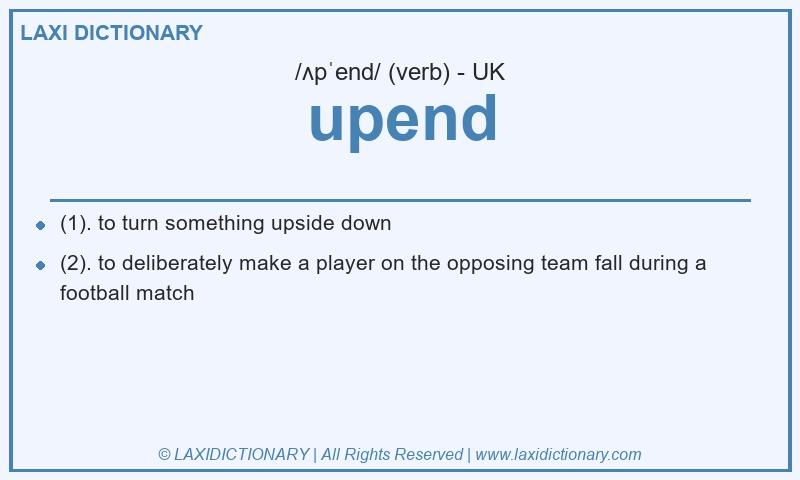 LAXI DICTIONARY

/ʌpˈend/ (verb) - UK

upend

- (1). to turn something upside down
- (2). to deliberately make a player on the opposing team fall during a football match

© LAXIDICTIONARY | All Rights Reserved | www.laxidictionary.com